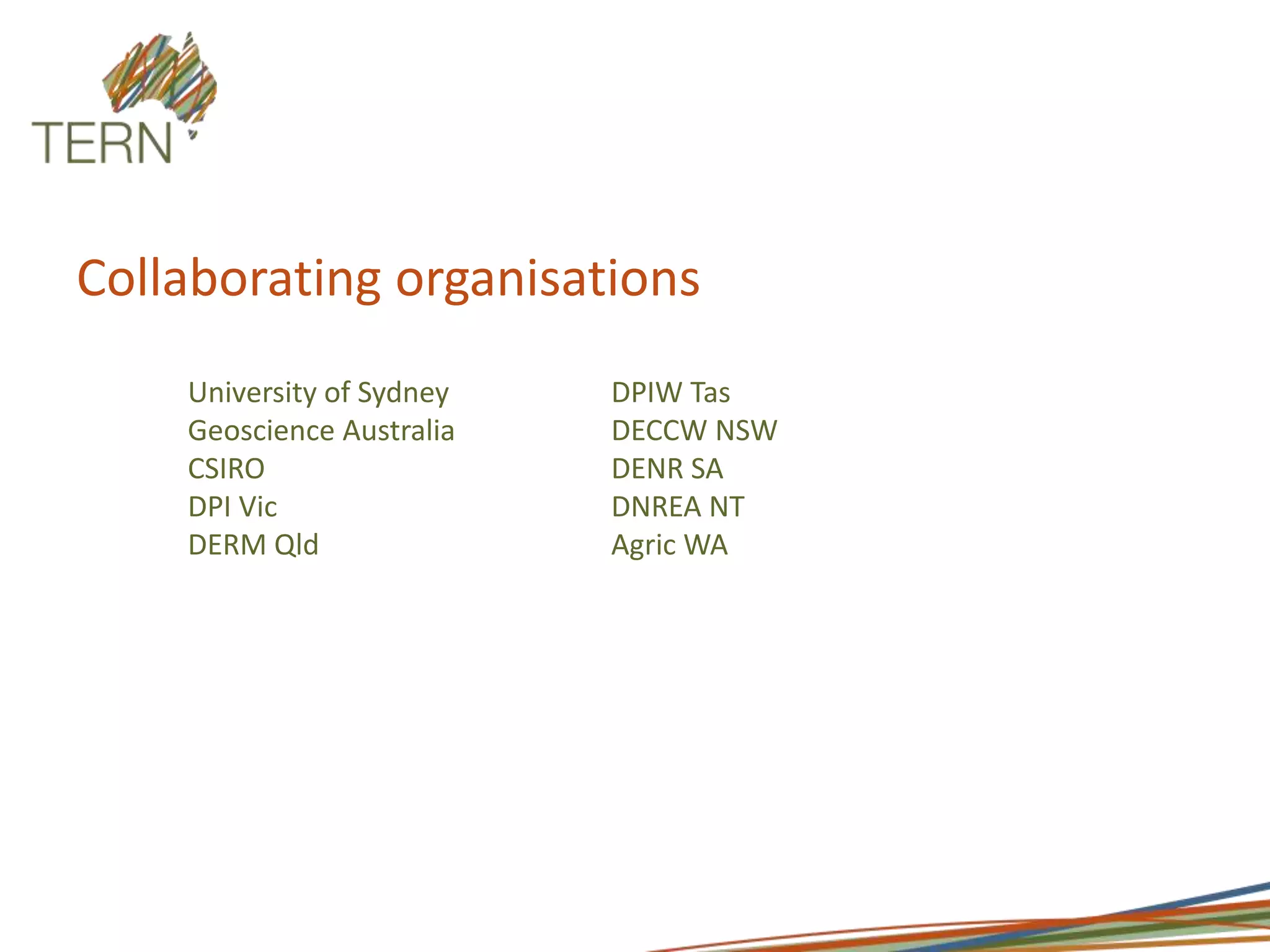 TERN

Collaborating organisations

University of Sydney
Geoscience Australia
CSIRO
DPI Vic
DERM Qld

DPIW Tas
DECCW NSW
DENR SA
DNREA NT
Agric WA